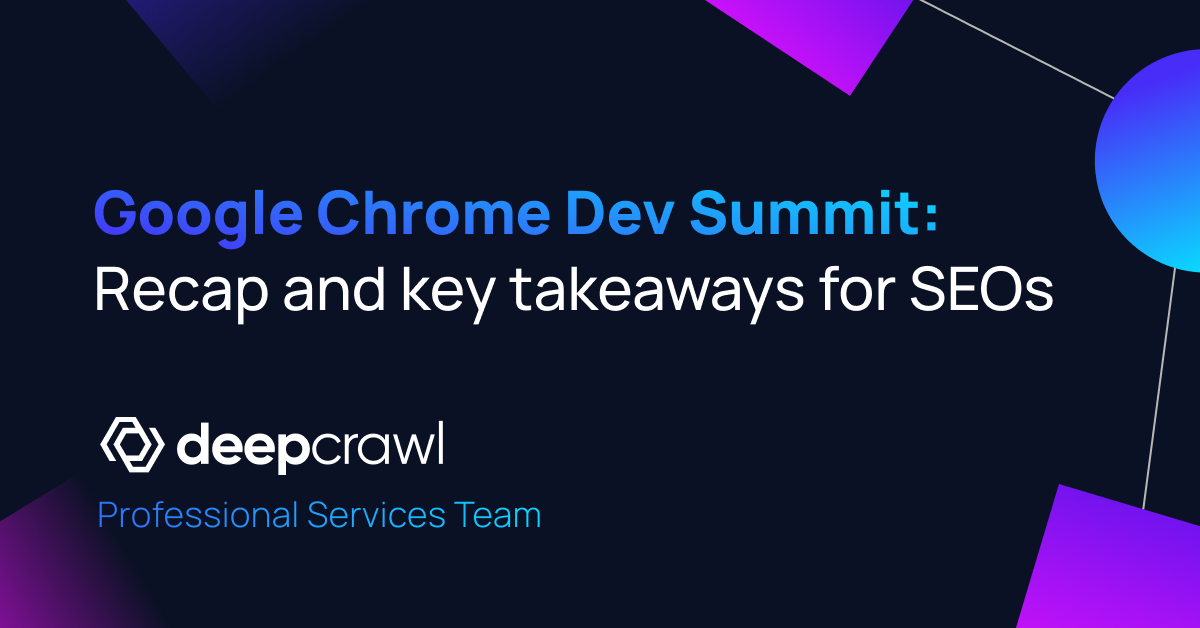 Google Chrome Dev Summit:
Recap and key takeaways for SEOs

deepcrawl

Professional Services Team